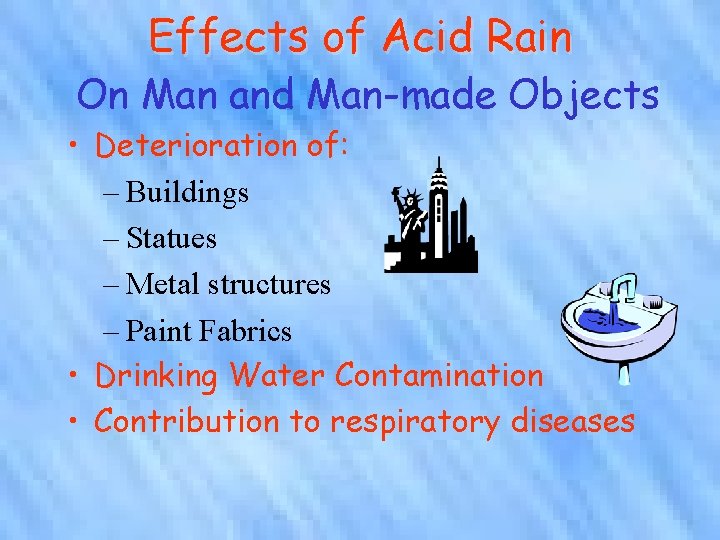 Effects of Acid Rain
On Man and Man-made Objects

• Deterioration of:
– Buildings
– Statues
– Metal structures
– Paint Fabrics
• Drinking Water Contamination
• Contribution to respiratory diseases